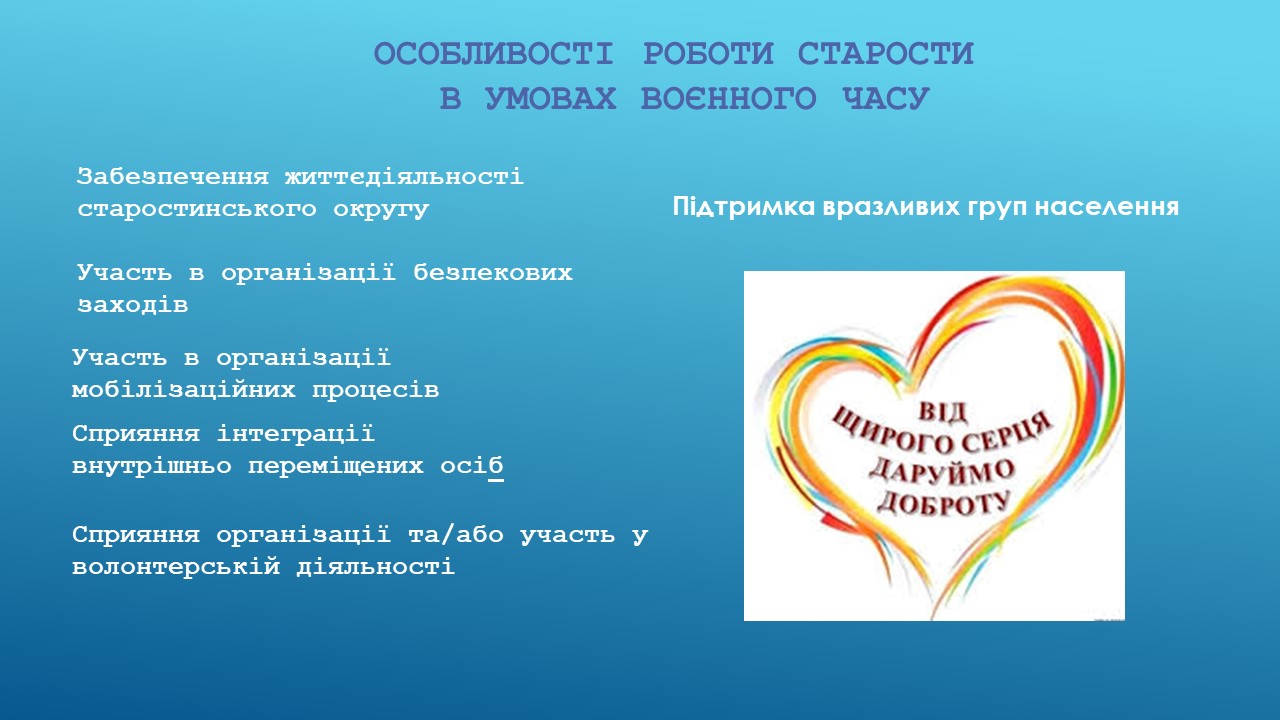 ОСОБЛИВОСТІ РОБОТИ СТАРОСТИ В УМОВАХ ВОЄННОГО ЧАСУ

Забезпечення життєдіяльності старостинського округу

Участь в організації безпекових заходів

Участь в організації мобілізаційних процесів

Сприяння інтеграції внутрішньо переміщених осіб

Сприяння організації та/або участь у волонтерській діяльності

Підтримка вразливих груп населення

ВІД ЩИРОГО СЕРЦЯ ДАРУЙМО ДОБРОТУ